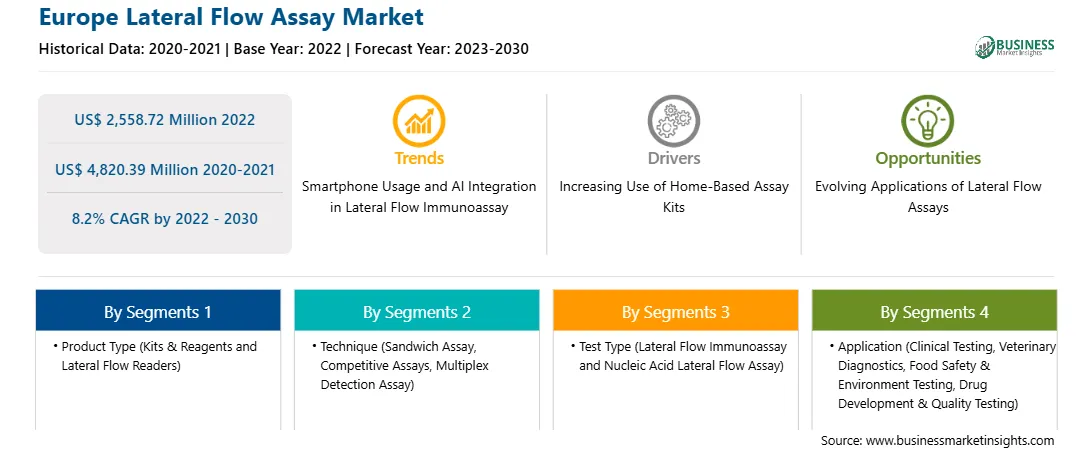 Europe Lateral Flow Assay Market

Historical Data: 2020-2021 | Base Year: 2022 | Forecast Year: 2023-2030

BUSINESS Market Insights

US$ 2,558.72 Million 2022

US$ 4,820.39 Million 2020-2021

8.2% CAGR by 2022 - 2030

Trends

Smartphone Usage and AI Integration in Lateral Flow Immunoassay

Drivers

Increasing Use of Home-Based Assay Kits

Opportunities

Evolving Applications of Lateral Flow Assays

By Segments 1

• Product Type (Kits & Reagents and Lateral Flow Readers)

By Segments 2

• Technique (Sandwich Assay, Competitive Assays, Multiplex Detection Assay)

By Segments 3

• Test Type (Lateral Flow Immunoassay and Nucleic Acid Lateral Flow Assay)

By Segments 4

• Application (Clinical Testing, Veterinary Diagnostics, Food Safety & Environment Testing, Drug Development & Quality Testing)

Source: www.businessmarketinsights.com